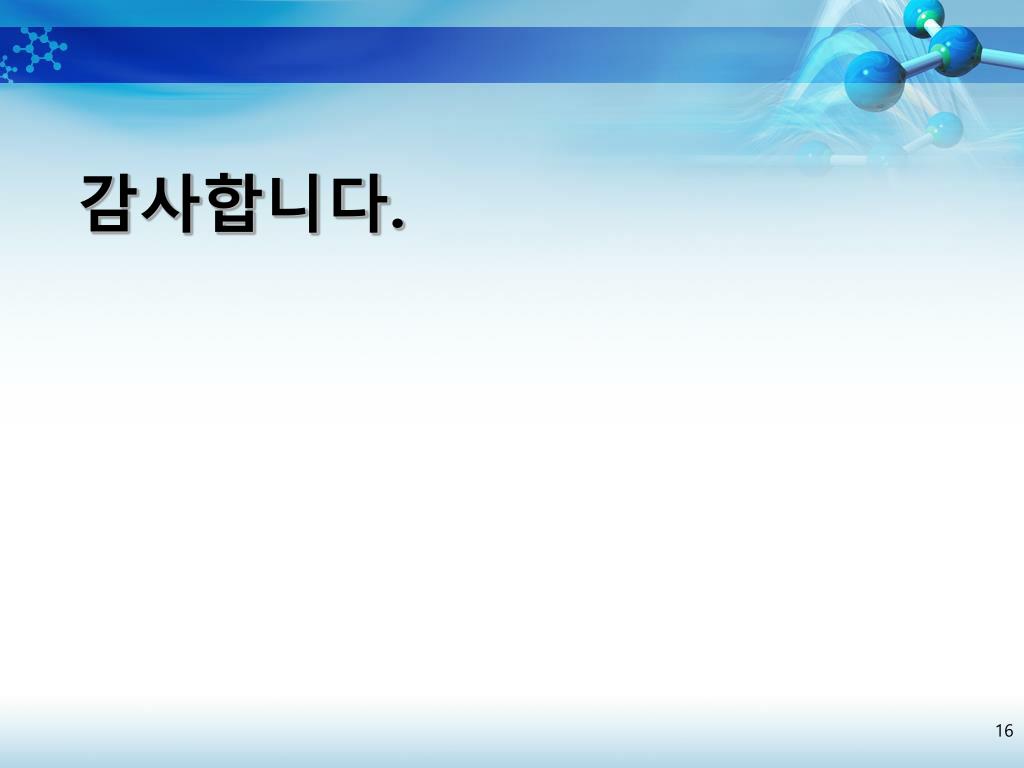 감사합니다.

16